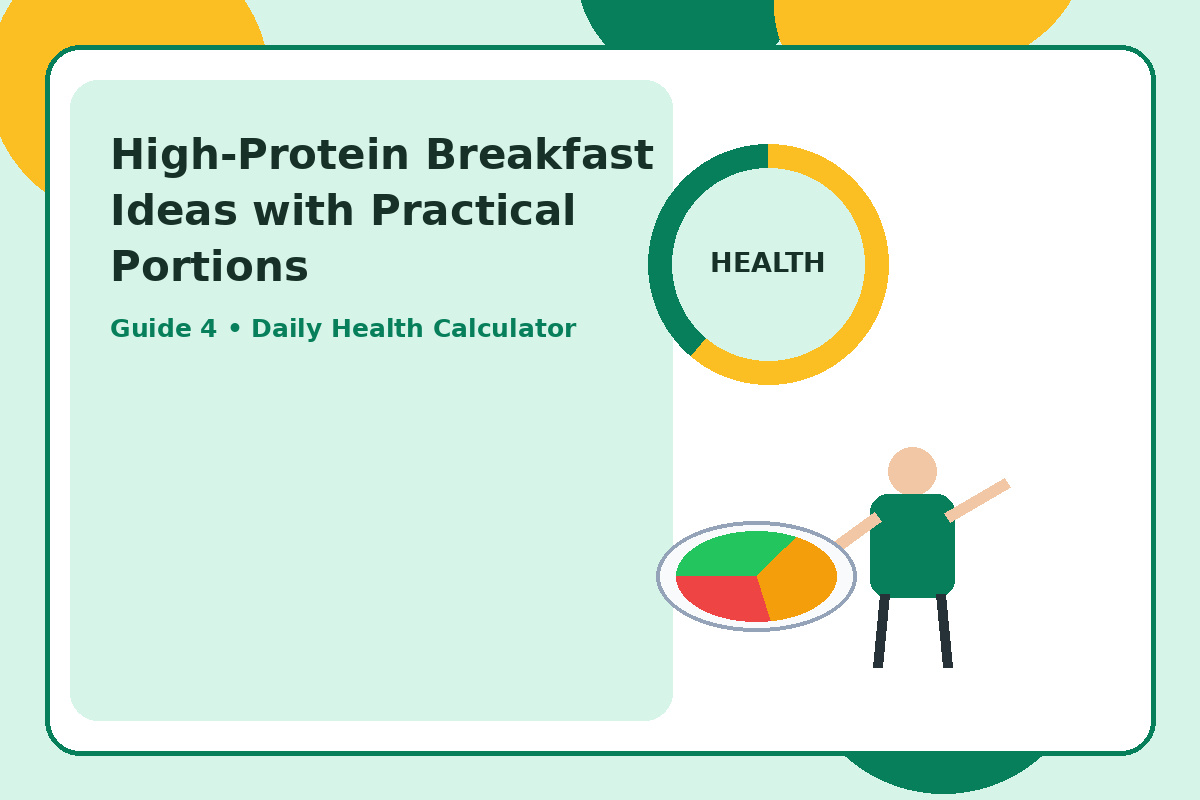 High-Protein Breakfast Ideas with Practical Portions

Guide 4 • Daily Health Calculator

HEALTH